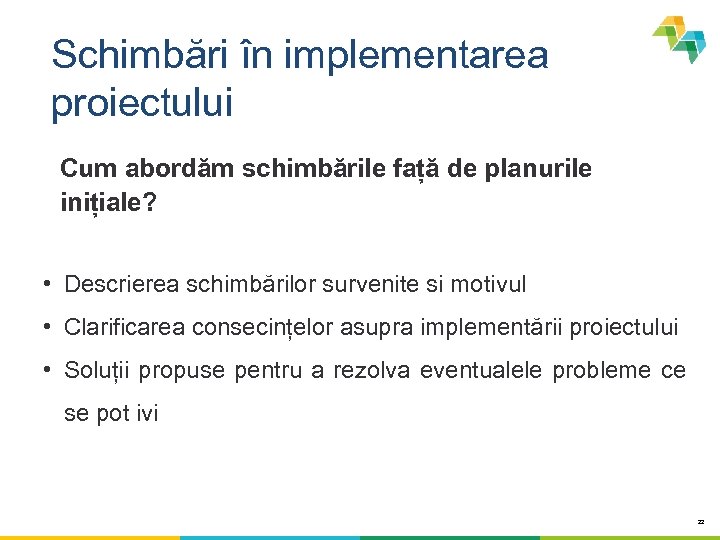 Schimbări în implementarea proiectului

Cum abordăm schimbările față de planurile inițiale?

• Descrierea schimbărilor survenite si motivul
• Clarificarea consecințelor asupra implementării proiectului
• Soluții propuse pentru a rezolva eventualele probleme ce se pot ivi

22